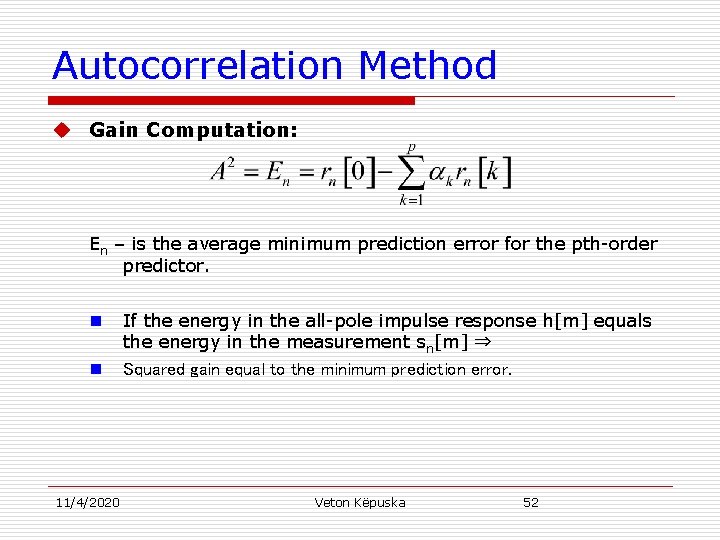 Autocorrelation Method

Gain Computation:

$A^2 = E_n = r_n[0] - \sum_{k=1}^{p} \alpha_k r_n[k]$

$E_n$ – is the average minimum prediction error for the pth-order predictor.

If the energy in the all-pole impulse response h[m] equals the energy in the measurement $s_n$[m] $\Rightarrow$

Squared gain equal to the minimum prediction error.

11/4/2020 Veton Këpuska 52